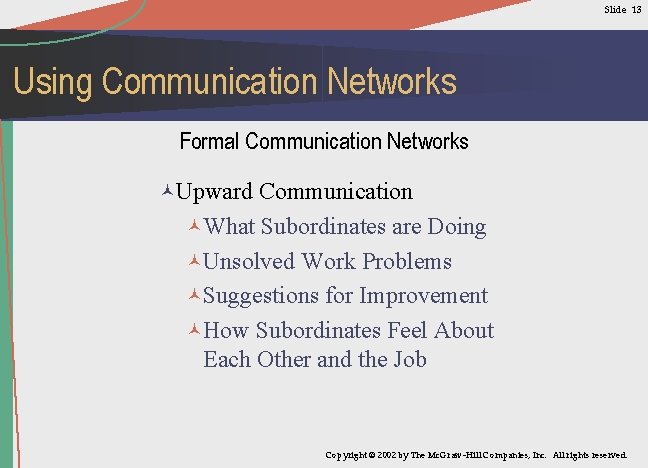 Slide 13

Using Communication Networks

Formal Communication Networks

Upward Communication

What Subordinates are Doing

Unsolved Work Problems

Suggestions for Improvement

How Subordinates Feel About Each Other and the Job

Copyright © 2002 by The McGraw-Hill Companies, Inc. All rights reserved.